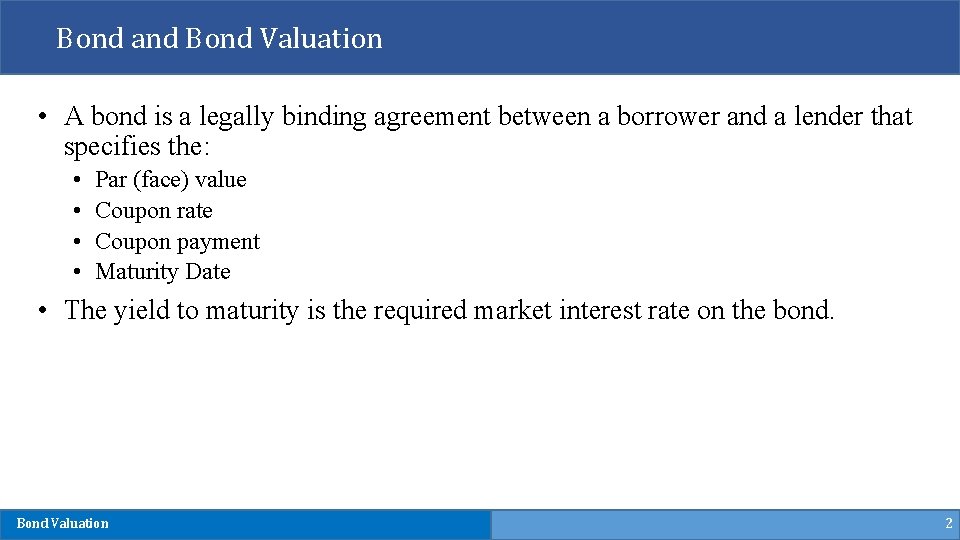 Bond and Bond Valuation

• A bond is a legally binding agreement between a borrower and a lender that specifies the:
  • Par (face) value
  • Coupon rate
  • Coupon payment
  • Maturity Date

• The yield to maturity is the required market interest rate on the bond.

Bond Valuation

2